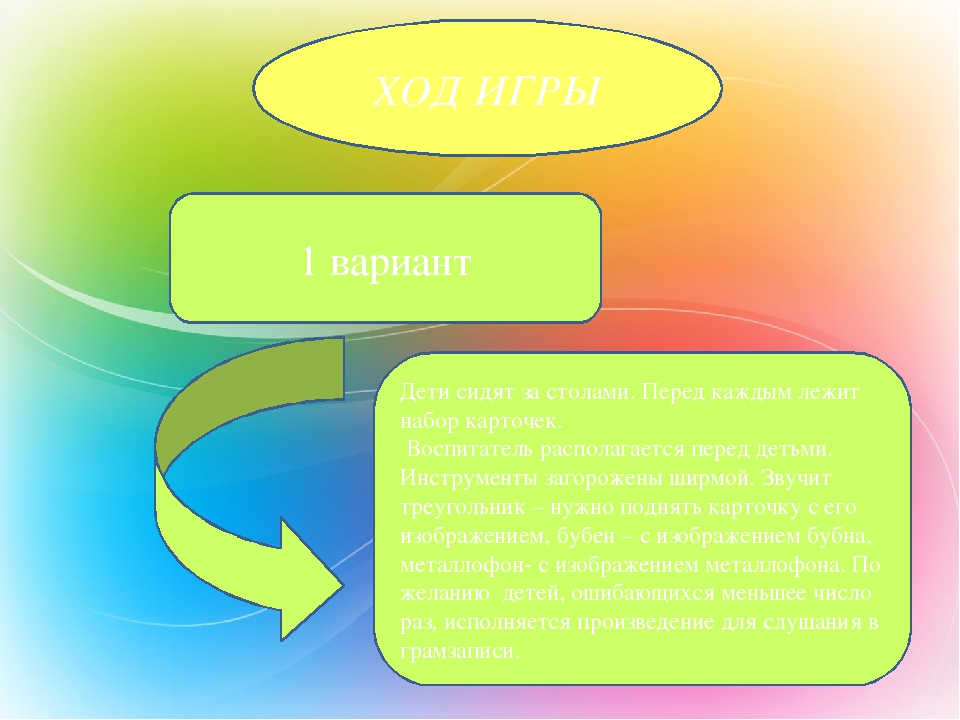 ХОД ИГРЫ

1 вариант

Дети сидят за столами. Перед каждым лежит набор карточек.
Воспитатель располагается перед детьми. Инструменты загорожены ширмой. Звучит треугольник – нужно поднять карточку с его изображением, бубен – с изображением бубна, металлофон- с изображением металлофона. По желанию детей, ошибающихся меньшее число раз, исполняется произведение для слушания в грамзаписи.